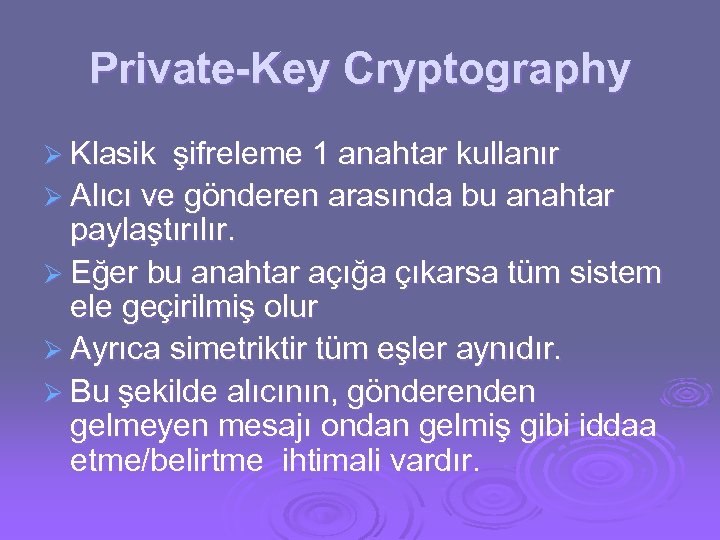 Private-Key Cryptography

➢ Klasik şifreleme 1 anahtar kullanır
➢ Alıcı ve gönderen arasında bu anahtar paylaştırılır.
➢ Eğer bu anahtar açığa çıkarsa tüm sistem ele geçirilmiş olur
➢ Ayrıca simetriktir tüm eşler aynıdır.
➢ Bu şekilde alıcının, gönderenden gelmeyen mesajı ondan gelmiş gibi iddaa etme/belirtme ihtimali vardır.